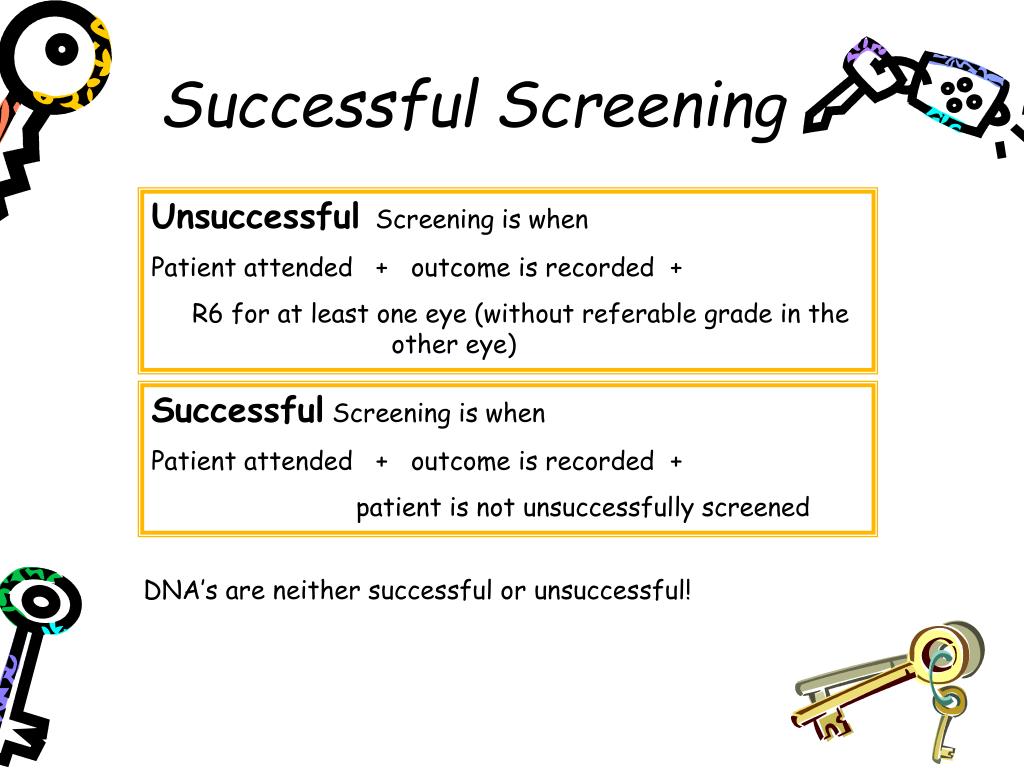 Successful Screening

Unsuccessful Screening is when

Patient attended + outcome is recorded +

R6 for at least one eye (without referable grade in the other eye)

Successful Screening is when

Patient attended + outcome is recorded +

patient is not unsuccessfully screened

DNA's are neither successful or unsuccessful!